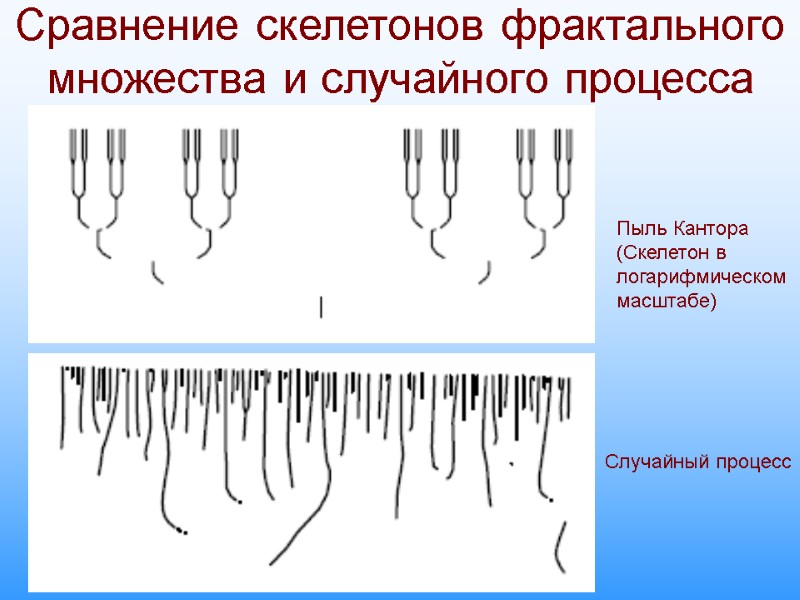 Сравнение скелетонов фрактального множества и случайного процесса

Пыль Кантора (Скелетон в логарифмическом масштабе)

Случайный процесс